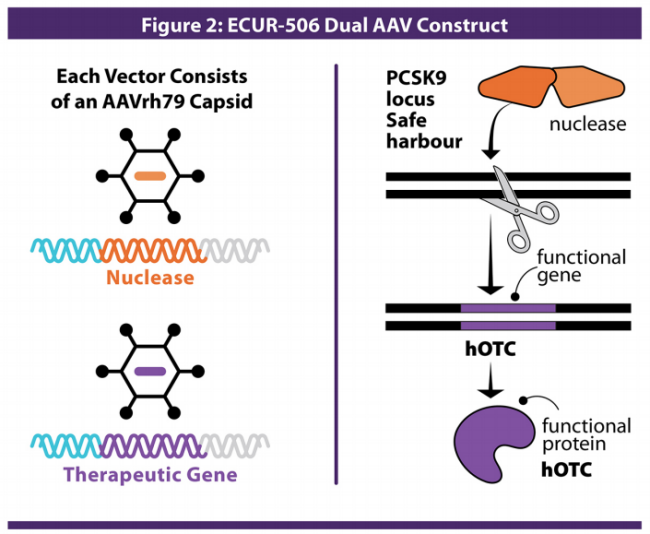 Figure 2: ECUR-506 Dual AAV Construct

Each Vector Consists of an AAVrh79 Capsid

Nuclease

Therapeutic Gene

PCSK9 locus Safe harbour

nuclease

functional gene

hOTC

functional protein
hOTC